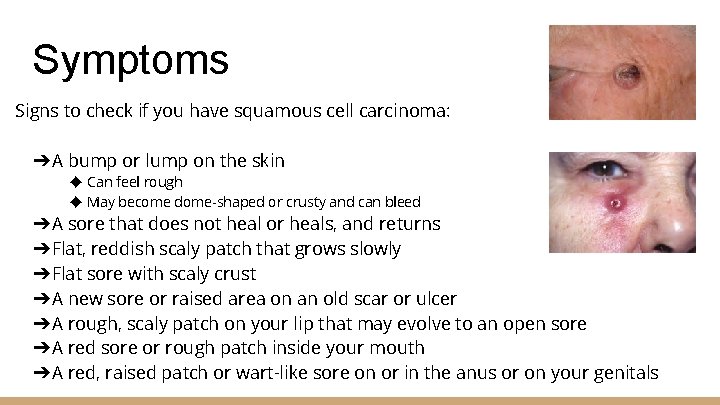 Symptoms

Signs to check if you have squamous cell carcinoma:

➔A bump or lump on the skin
◆ Can feel rough
◆ May become dome-shaped or crusty and can bleed
➔A sore that does not heal or heals, and returns
➔Flat, reddish scaly patch that grows slowly
➔Flat sore with scaly crust
➔A new sore or raised area on an old scar or ulcer
➔A rough, scaly patch on your lip that may evolve to an open sore
➔A red sore or rough patch inside your mouth
➔A red, raised patch or wart-like sore on or in the anus or on your genitals